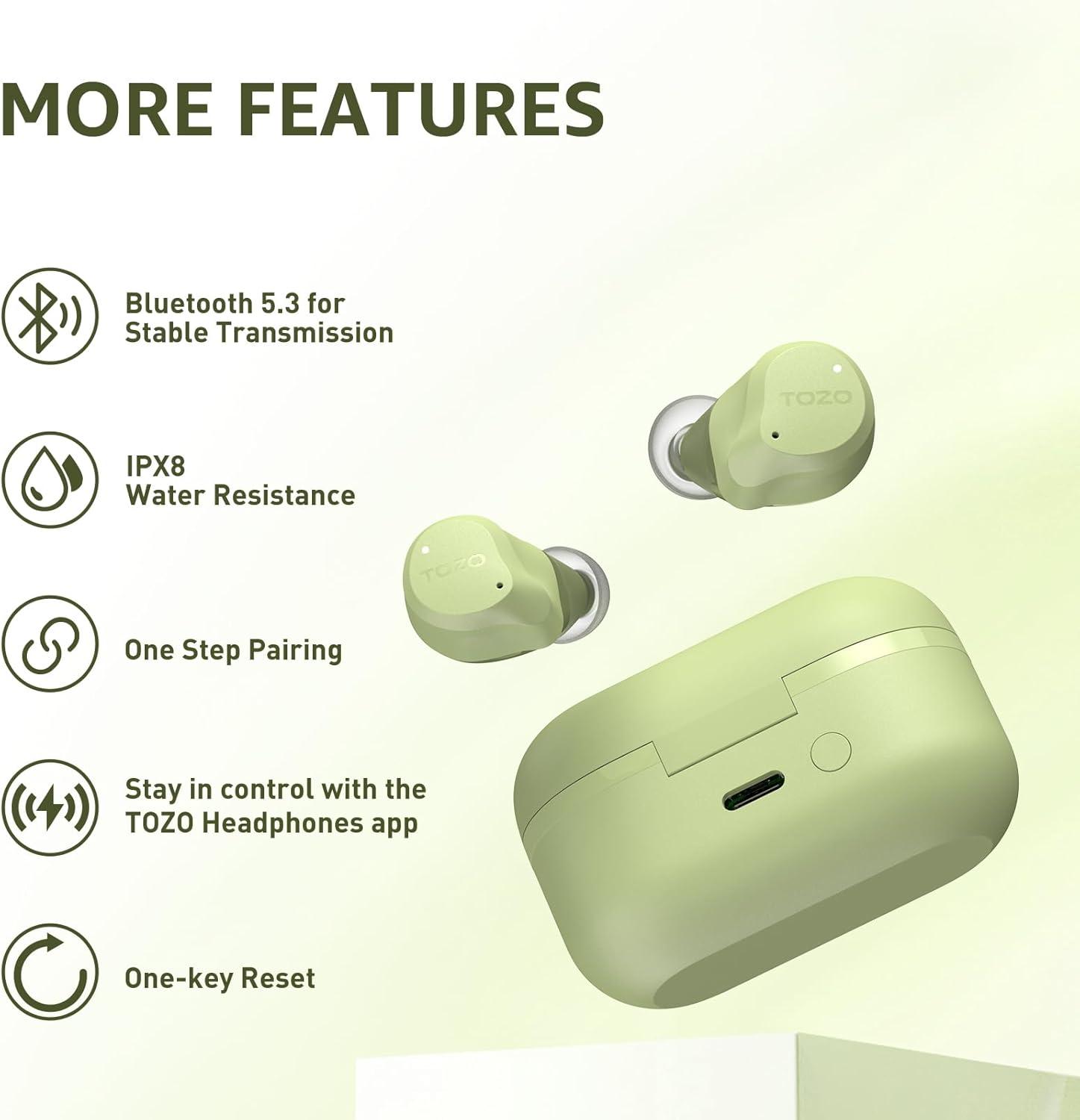 MORE FEATURES

Bluetooth 5.3 for Stable Transmission

IPX8 Water Resistance

One Step Pairing

Stay in control with the TOZO Headphones app

One-key Reset

TOZO

TOZO